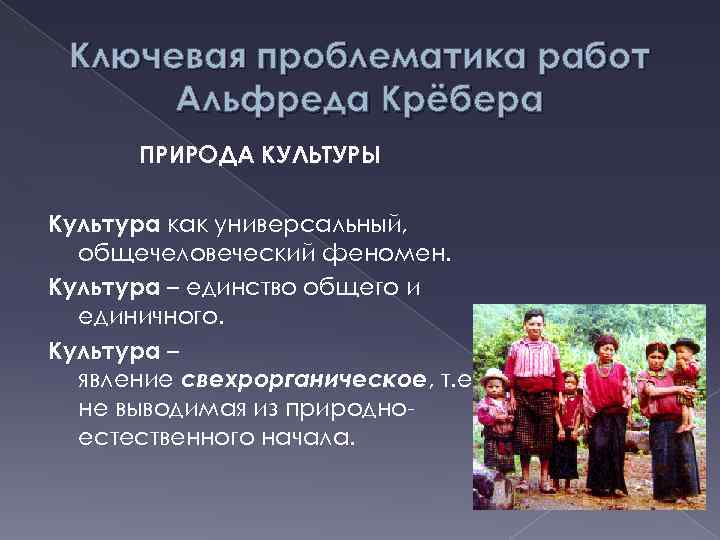 Ключевая проблематика работ Альфреда Крёбера

ПРИРОДА КУЛЬТУРЫ

Культура как универсальный, общечеловеческий феномен.

Культура – единство общего и единичного.

Культура – явление свехрорганическое, т.е не выводимая из природно-естественного начала.